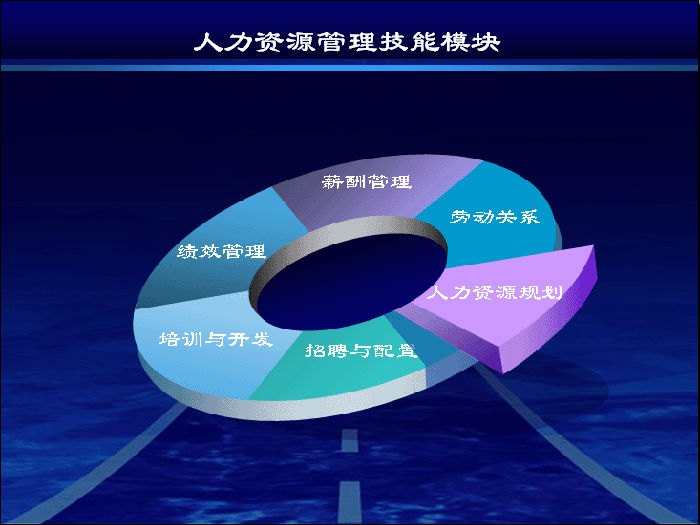 人力资源管理技能模块

薪酬管理

劳动关系

绩效管理

人力资源规划

培训与开发

招聘与配置